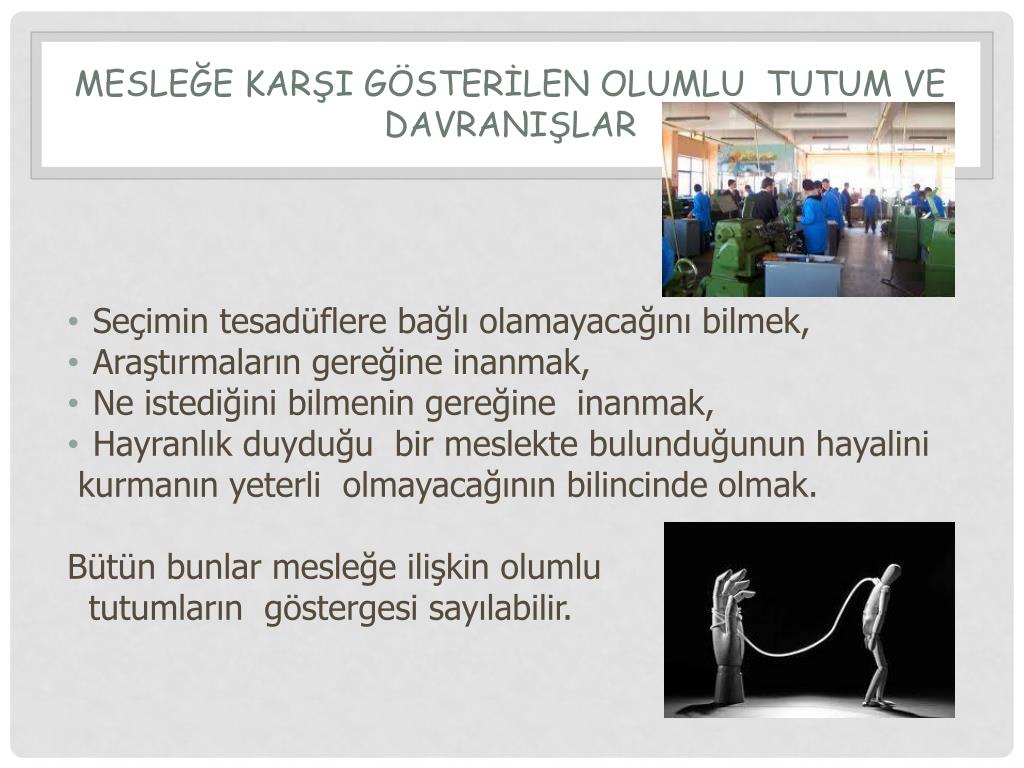 MESLEĞE KARŞI GÖSTERİLEN OLUMLU TUTUM VE DAVRANIŞLAR

• Seçimin tesadüflere bağlı olamayacağını bilmek,
• Araştırmaların gereğine inanmak,
• Ne istediğini bilmenin gereğine inanmak,
• Hayranlık duyduğu bir meslekte bulunduğunun hayalini kurmanın yeterli olmayacağının bilincinde olmak.

Bütün bunlar mesleğe ilişkin olumlu tutumların göstergesi sayılabilir.